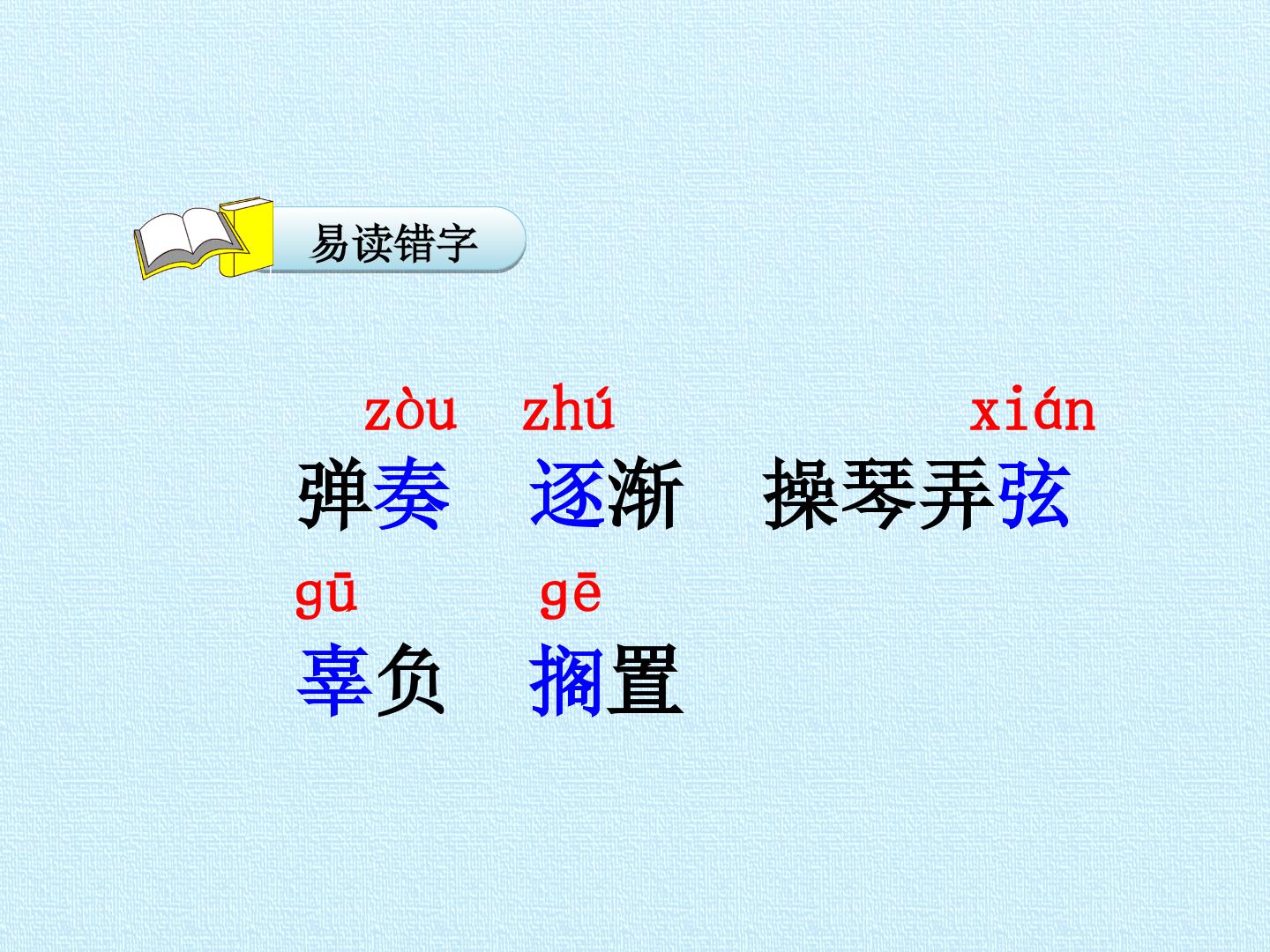 易读错字

zòu zhú xián
弹奏 逐渐 操琴弄弦

gū gē
辜负 搁置